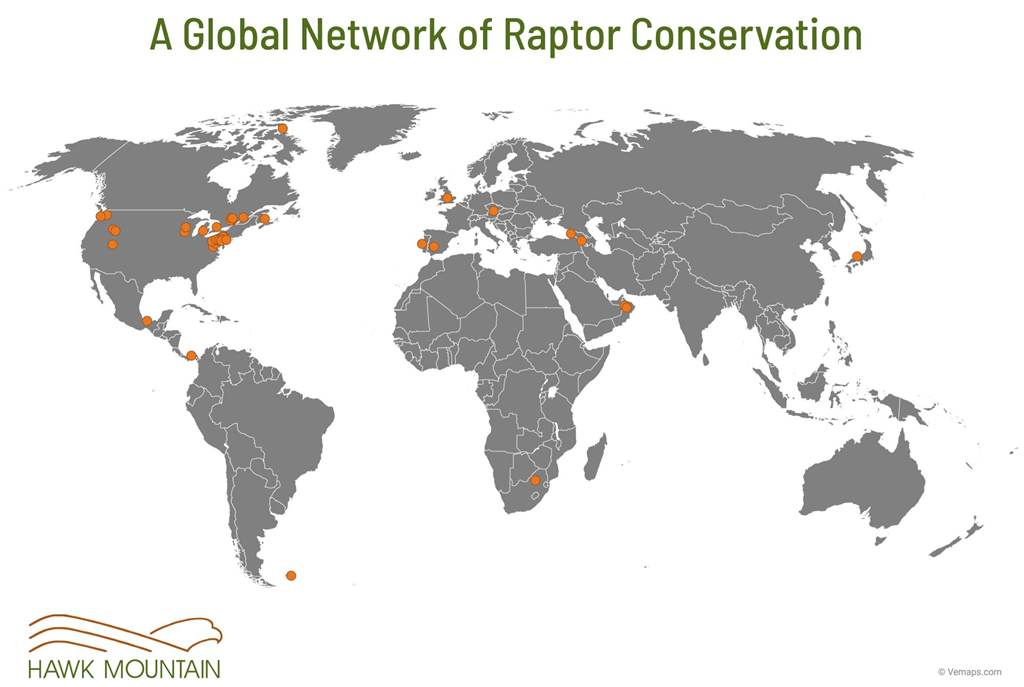 A Global Network of Raptor Conservation

HAWK MOUNTAIN

© Vemaps.com